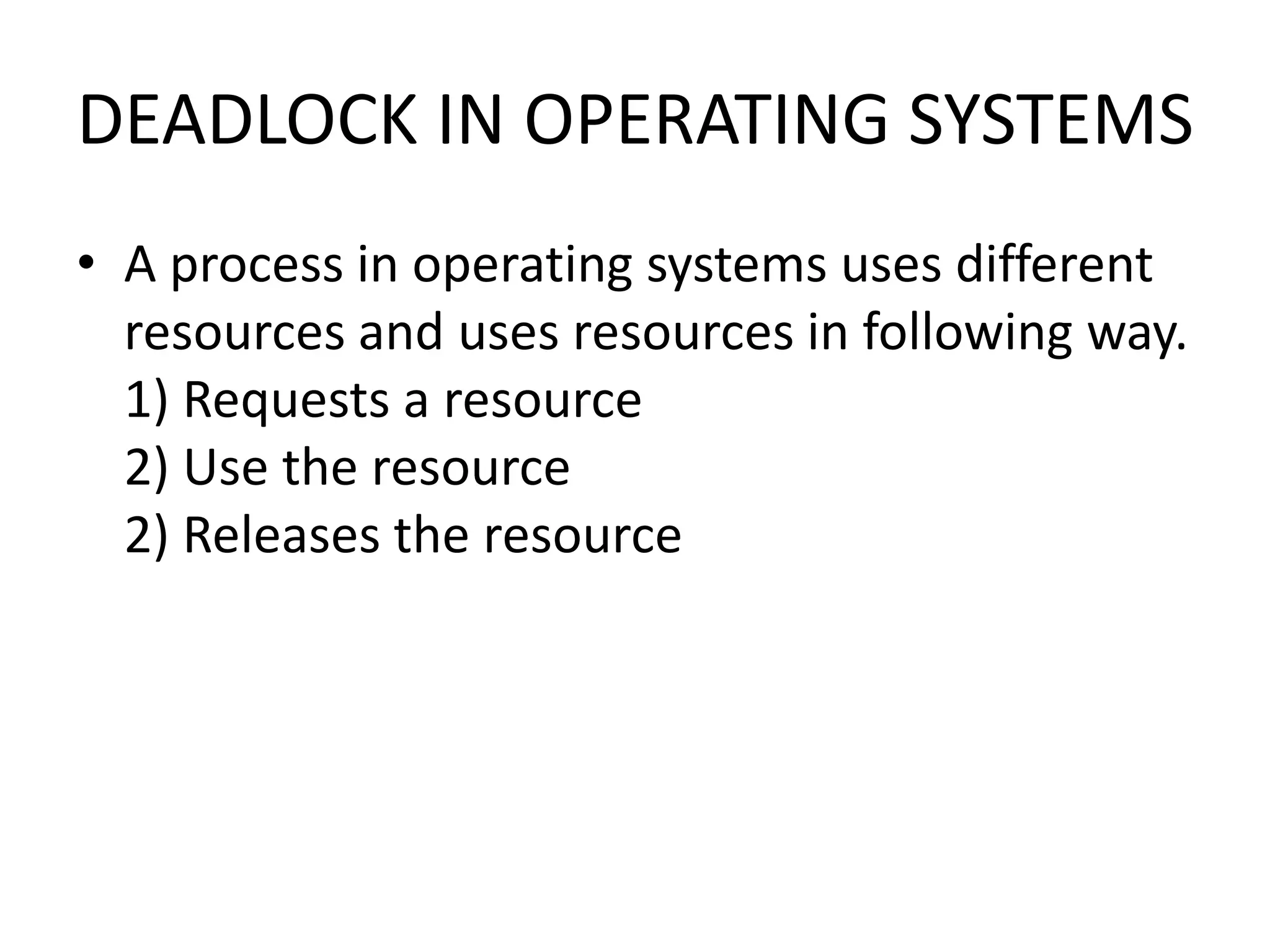 DEADLOCK IN OPERATING SYSTEMS

• A process in operating systems uses different resources and uses resources in following way.
1) Requests a resource
2) Use the resource
2) Releases the resource